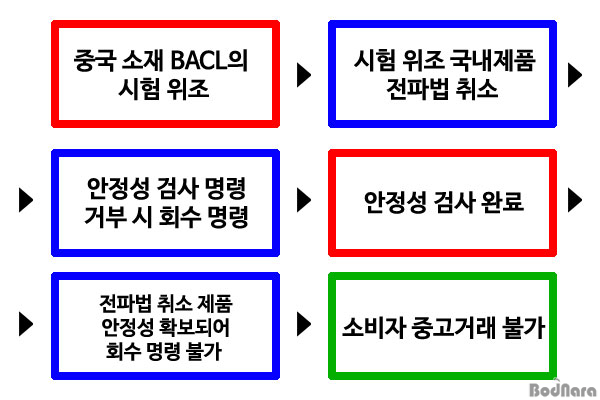 중국 소재 BACL의 시험 위조

시험 위조 국내제품 전파법 취소

안정성 검사 명령 거부 시 회수 명령

안정성 검사 완료

전파법 취소 제품 안정성 확보되어 회수 명령 불가

소비자 중고거래 불가

BodNara